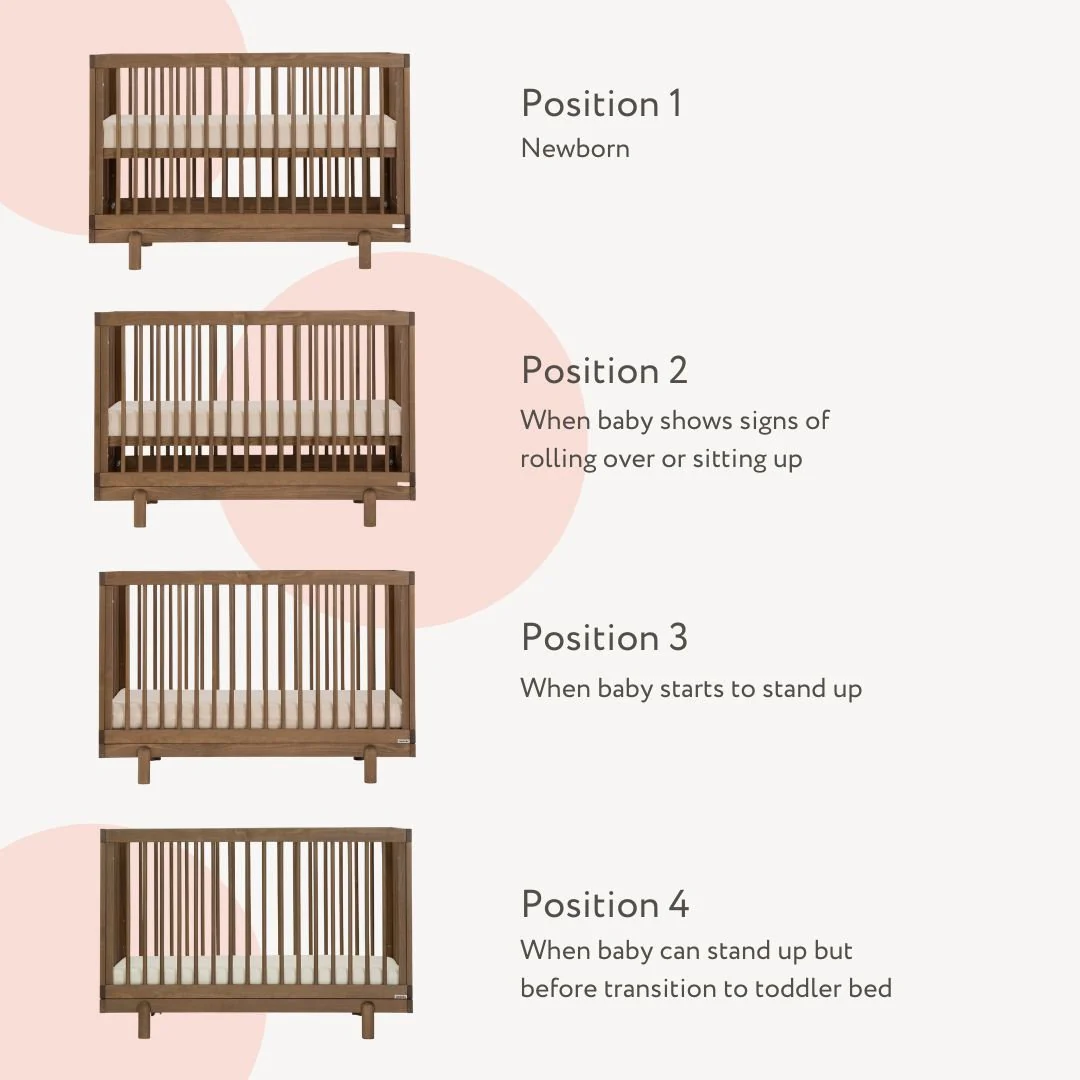 Position 1
Newborn

Position 2
When baby shows signs of rolling over or sitting up

Position 3
When baby starts to stand up

Position 4
When baby can stand up but before transition to toddler bed